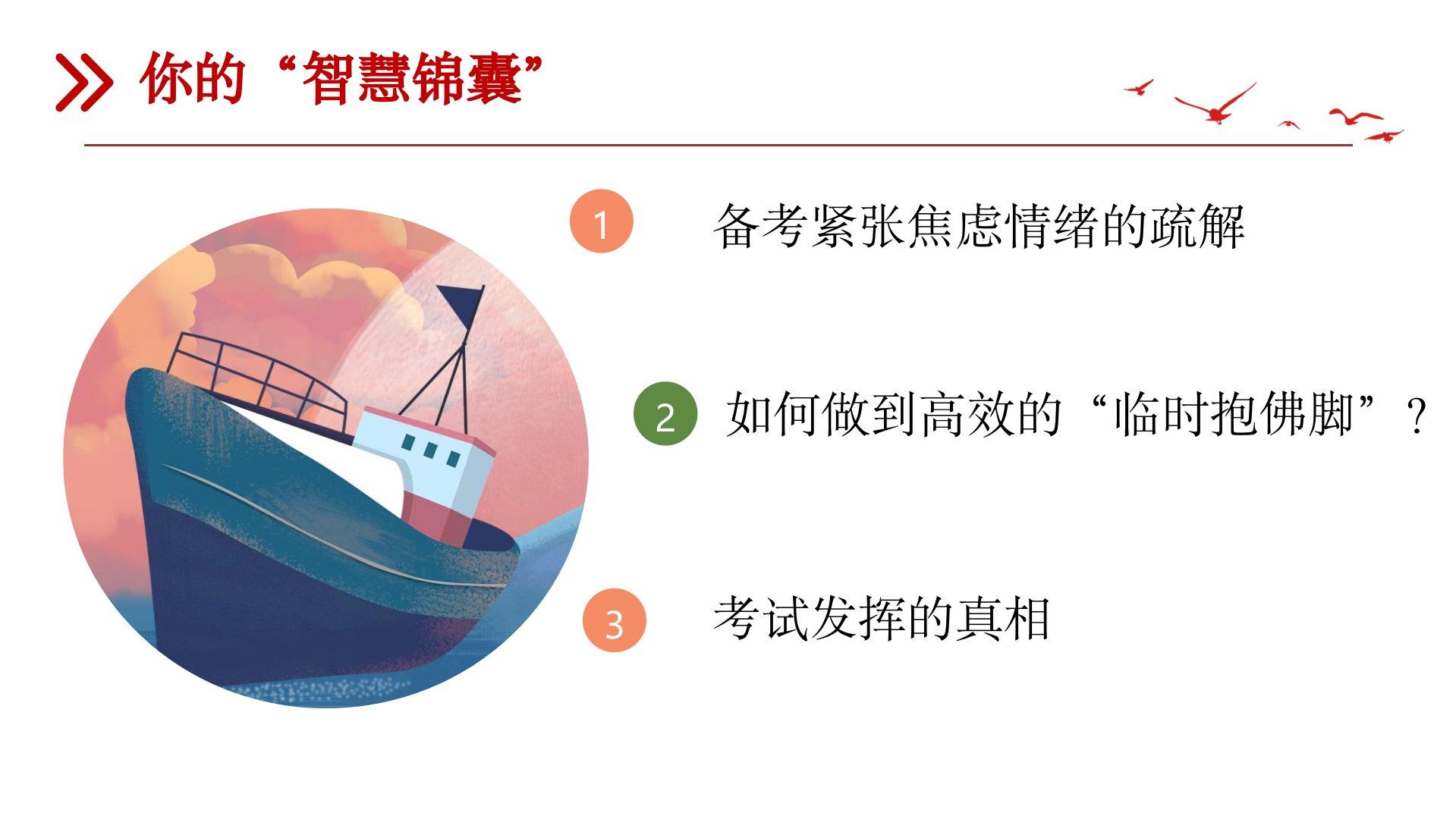 你的“智慧锦囊”

1 备考紧张焦虑情绪的疏解

2 如何做到高效的“临时抱佛脚”？

3 考试发挥的真相